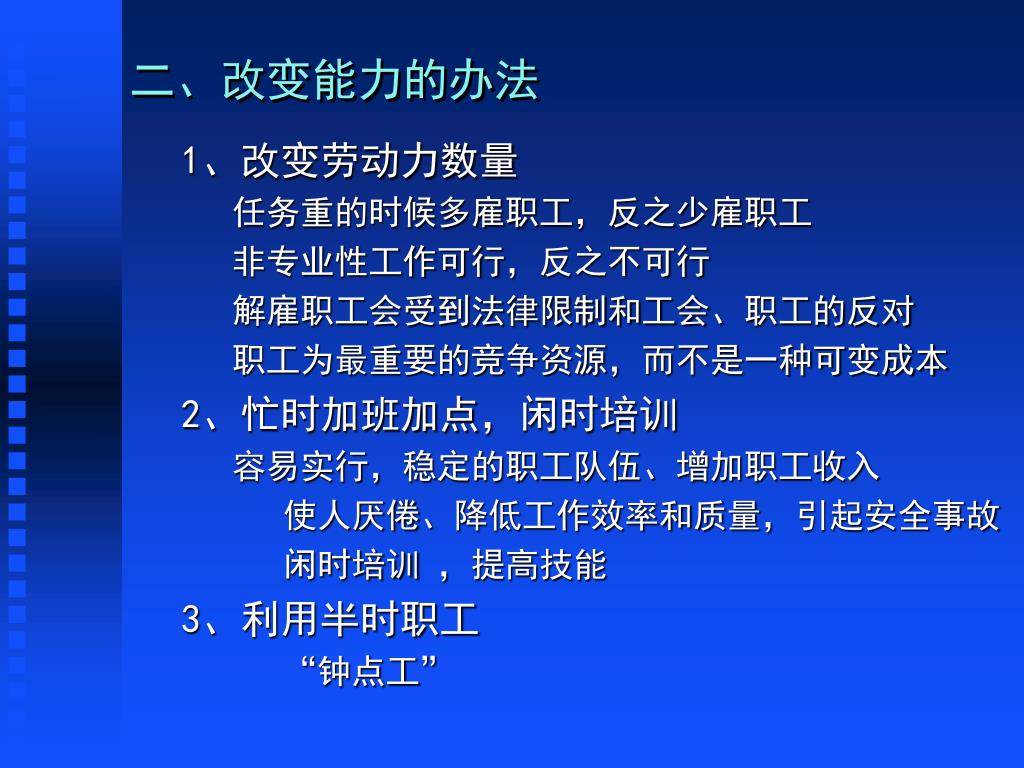 二、改变能力的办法

1、改变劳动力数量

任务重的时候多雇职工，反之少雇职工

非专业性工作可行，反之不可行

解雇职工会受到法律限制和工会、职工的反对

职工为最重要的竞争资源，而不是一种可变成本

2、忙时加班加点，闲时培训

容易实行，稳定的职工队伍、增加职工收入

使人厌倦、降低工作效率和质量，引起安全事故

闲时培训 ，提高技能

3、利用半时职工

“钟点工”